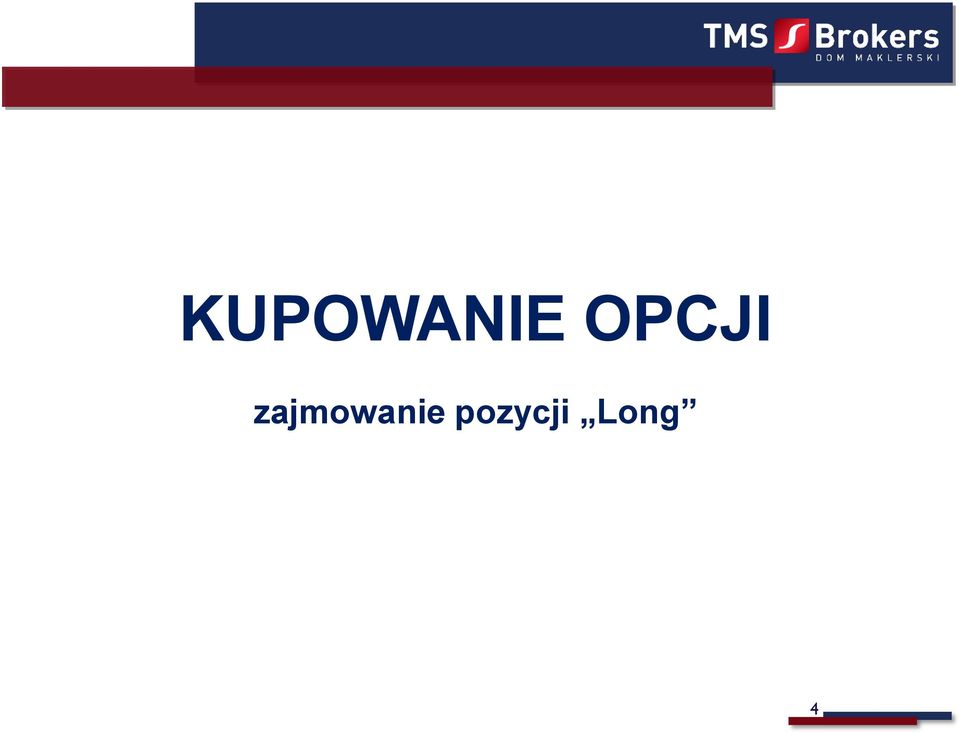 TMS Brokers
DOM MAKLERSKI

KUPOWANIE OPCJI

zajmowanie pozycji „Long”

4